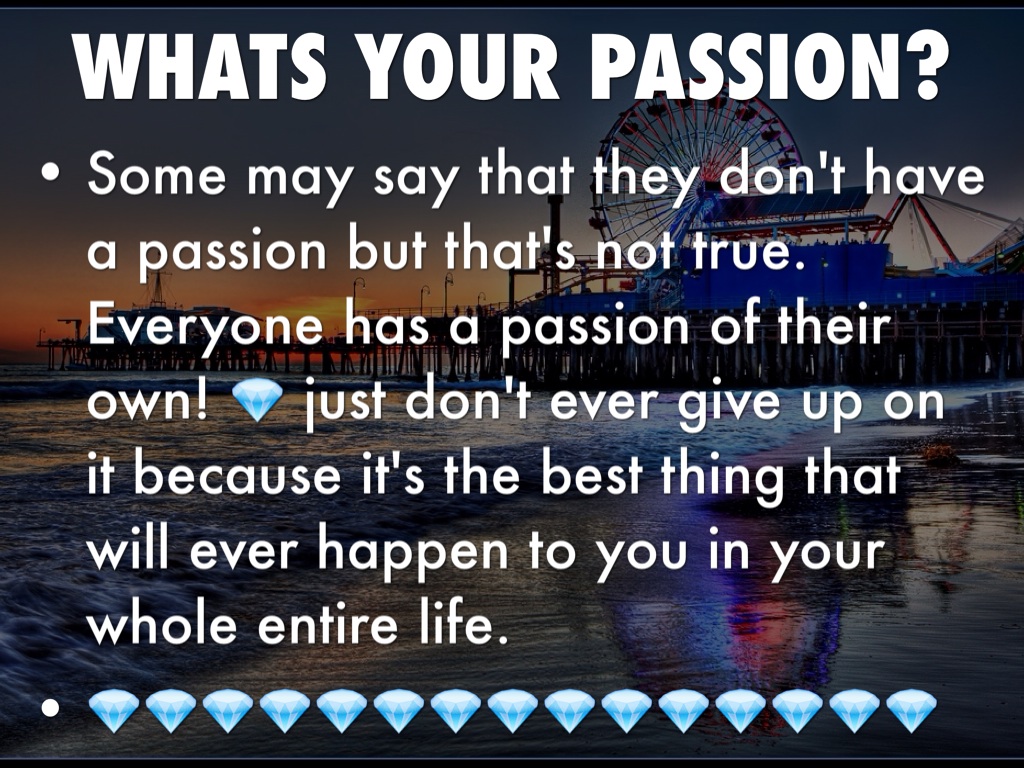 WHATS YOUR PASSION?

• Some may say that they don't have a passion but that's not true. Everyone has a passion of their own! 💎 just don't ever give up on it because it's the best thing that will ever happen to you in your whole entire life.

• 💎💎💎💎💎💎💎💎💎💎💎💎💎💎💎